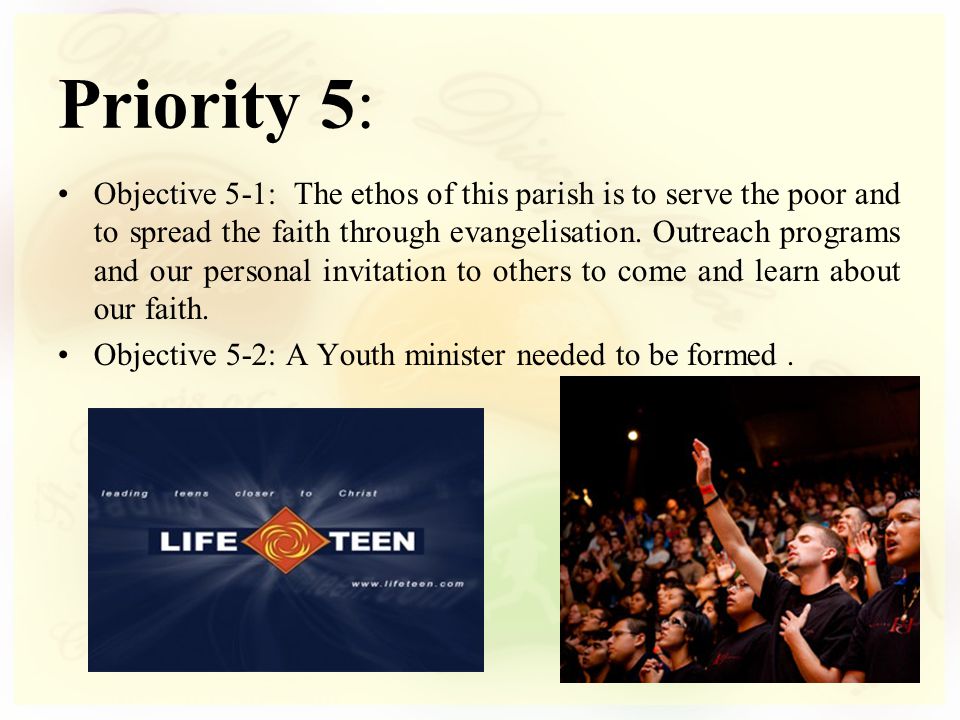 Priority 5:

• Objective 5-1: The ethos of this parish is to serve the poor and to spread the faith through evangelisation. Outreach programs and our personal invitation to others to come and learn about our faith.

• Objective 5-2: A Youth minister needed to be formed .

leading teens closer to Christ

LIFE TEEN

www.lifeteen.com